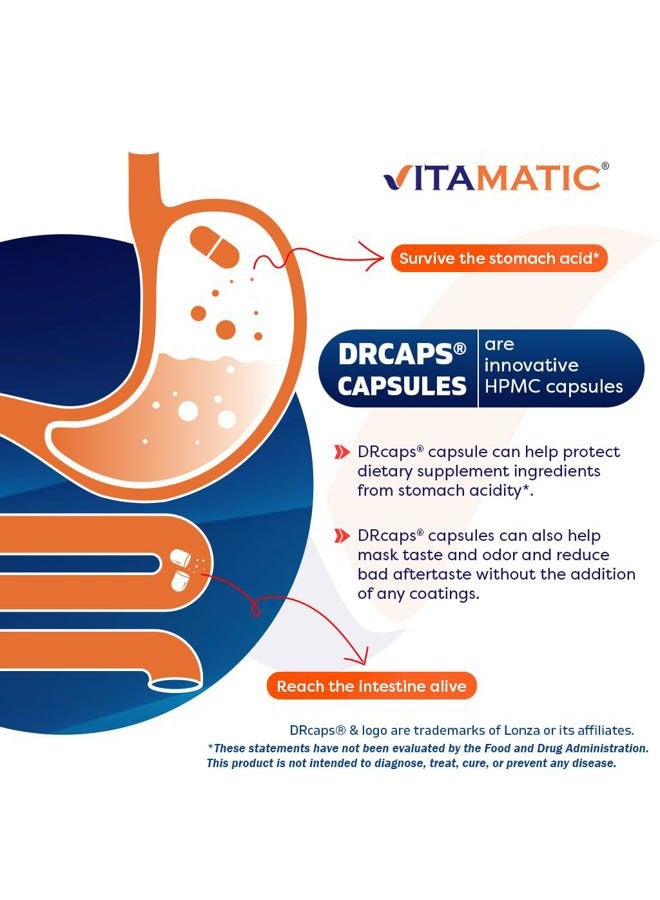 VITAMATIC®

Survive the stomach acid*

DRCAPS® CAPSULES are innovative HPMC capsules

DRcaps® capsule can help protect dietary supplement ingredients from stomach acidity*.

DRcaps® capsules can also help mask taste and odor and reduce bad aftertaste without the addition of any coatings.

Reach the intestine alive

DRcaps® & logo are trademarks of Lonza or its affiliates.

*These statements have not been evaluated by the Food and Drug Administration. This product is not intended to diagnose, treat, cure, or prevent any disease.